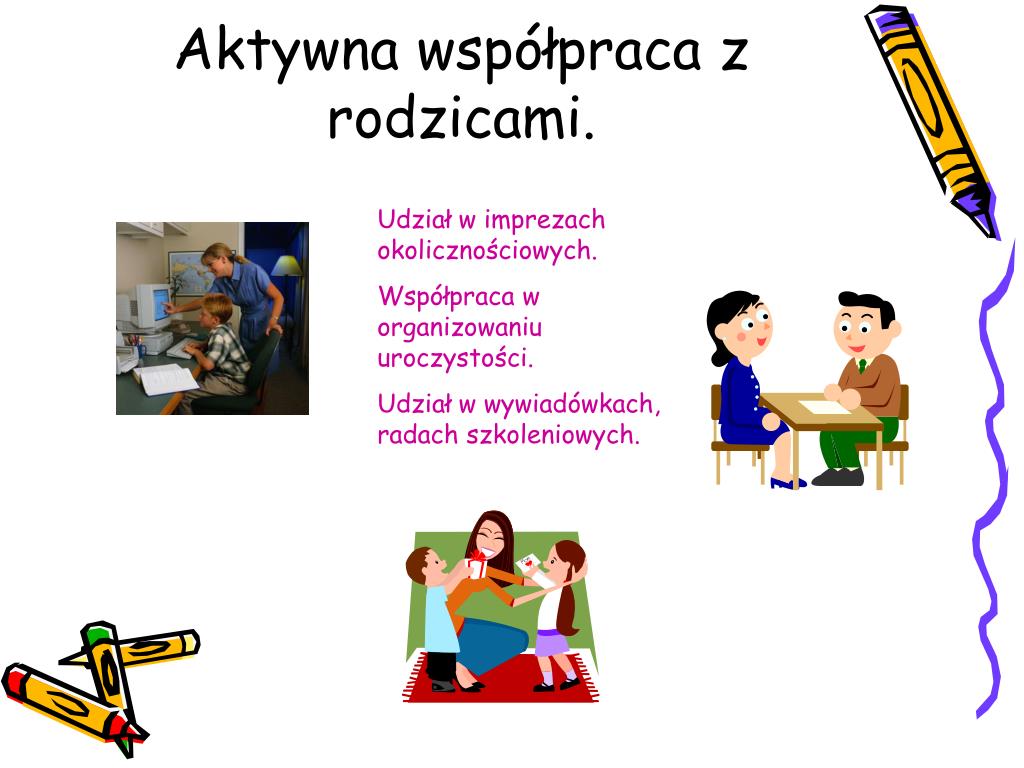 Aktywna współpraca z rodzicami.

Udział w imprezach okolicznościowych.

Współpraca w organizowaniu uroczystości.

Udział w wywiadówkach, radach szkoleniowych.